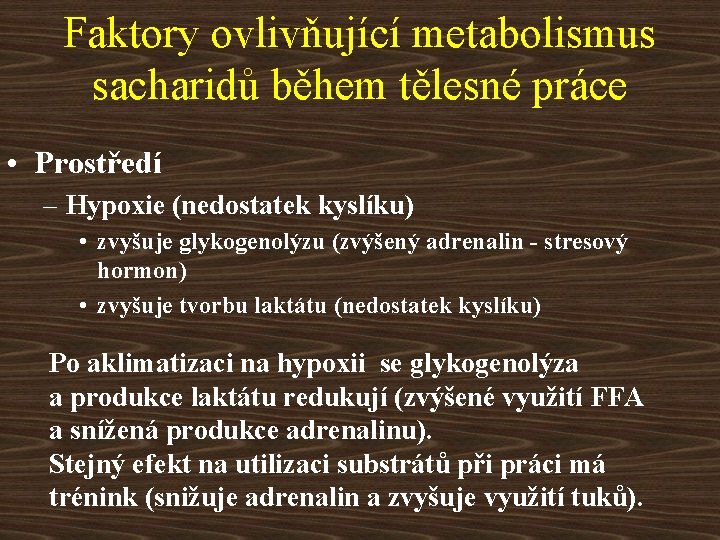 Faktory ovlivňující metabolismus sacharidů během tělesné práce

• Prostředí
– Hypoxie (nedostatek kyslíku)
• zvyšuje glykogenolýzu (zvýšený adrenalin - stresový hormon)
• zvyšuje tvorbu laktátu (nedostatek kyslíku)

Po aklimatizaci na hypoxii se glykogenolýza a produkce laktátu redukují (zvýšené využití FFA a snížená produkce adrenalinu).
Stejný efekt na utilizaci substrátů při práci má trénink (snižuje adrenalin a zvyšuje využití tuků).